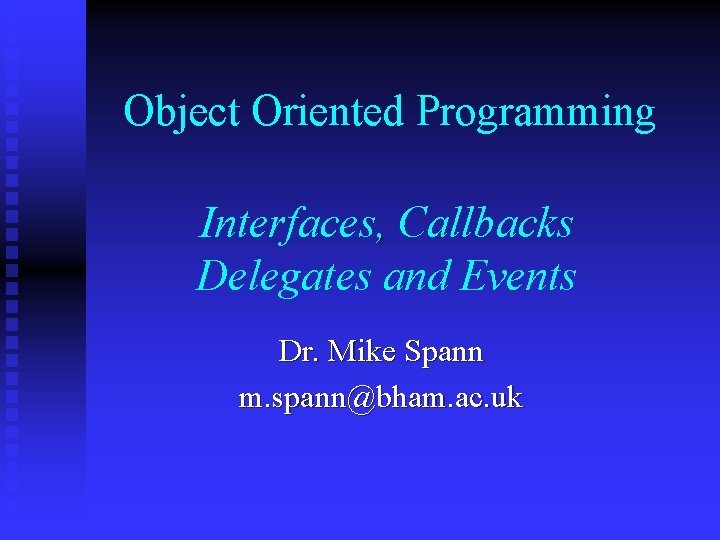 Object Oriented Programming

Interfaces, Callbacks
Delegates and Events

Dr. Mike Spann
m.spann@bham.ac.uk